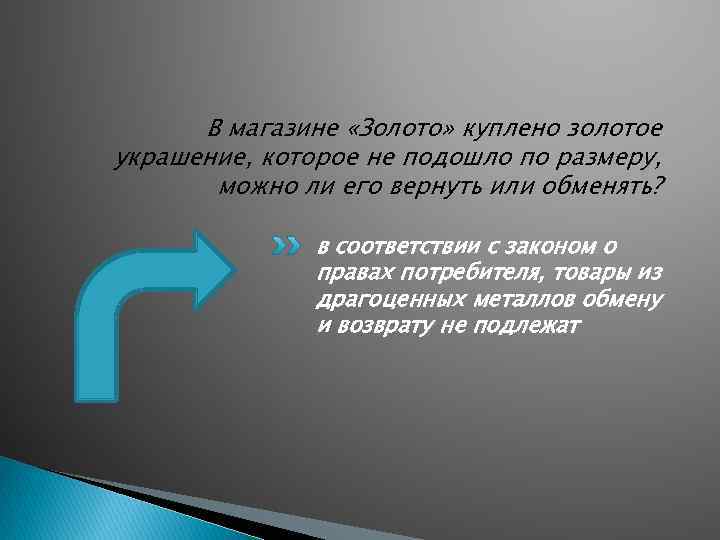 В магазине «Золото» куплено золотое украшение, которое не подошло по размеру, можно ли его вернуть или обменять?

в соответствии с законом о правах потребителя, товары из драгоценных металлов обмену и возврату не подлежат